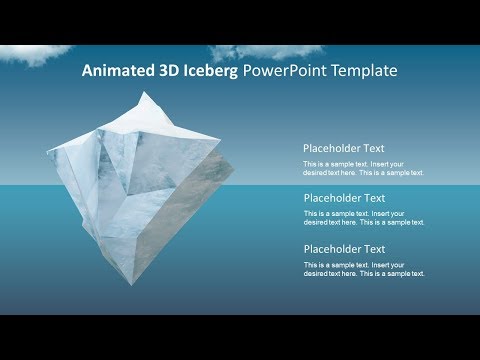 Animated 3D Iceberg PowerPoint Template

Placeholder Text

This is a sample text. Insert your desired text here. This is a sample text.

Placeholder Text

This is a sample text. Insert your desired text here. This is a sample text.

Placeholder Text

This is a sample text. Insert your desired text here. This is a sample text.